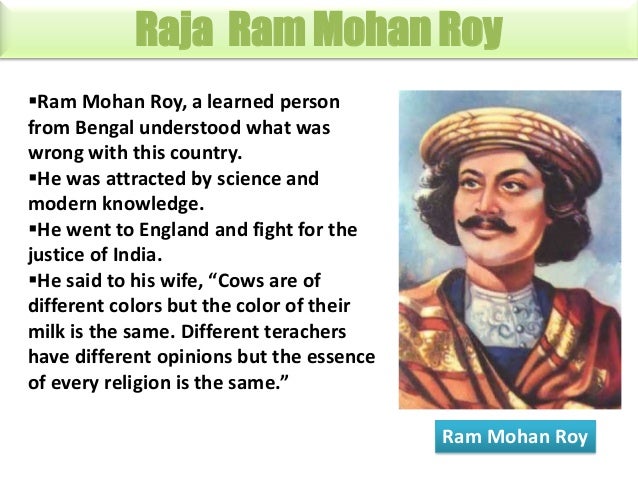 Raja Ram Mohan Roy

▪Ram Mohan Roy, a learned person from Bengal understood what was wrong with this country.
▪He was attracted by science and modern knowledge.
▪He went to England and fight for the justice of India.
▪He said to his wife, “Cows are of different colors but the color of their milk is the same. Different terachers have different opinions but the essence of every religion is the same.”

Ram Mohan Roy